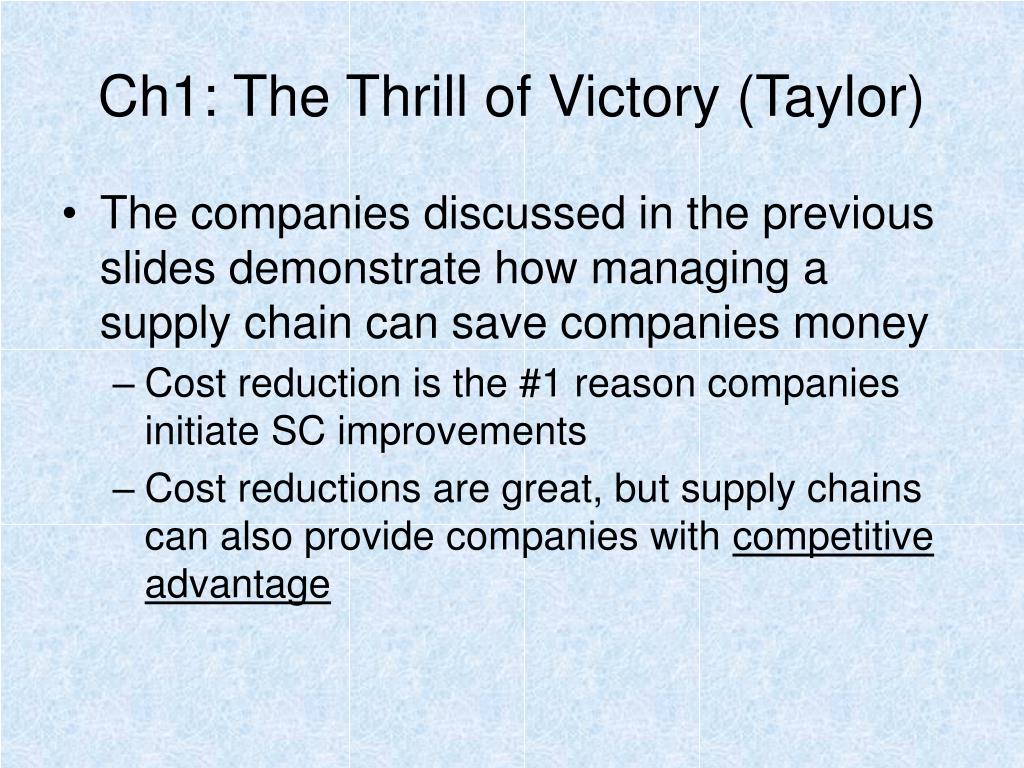 Ch1: The Thrill of Victory (Taylor)

• The companies discussed in the previous slides demonstrate how managing a supply chain can save companies money

– Cost reduction is the #1 reason companies initiate SC improvements

– Cost reductions are great, but supply chains can also provide companies with competitive advantage